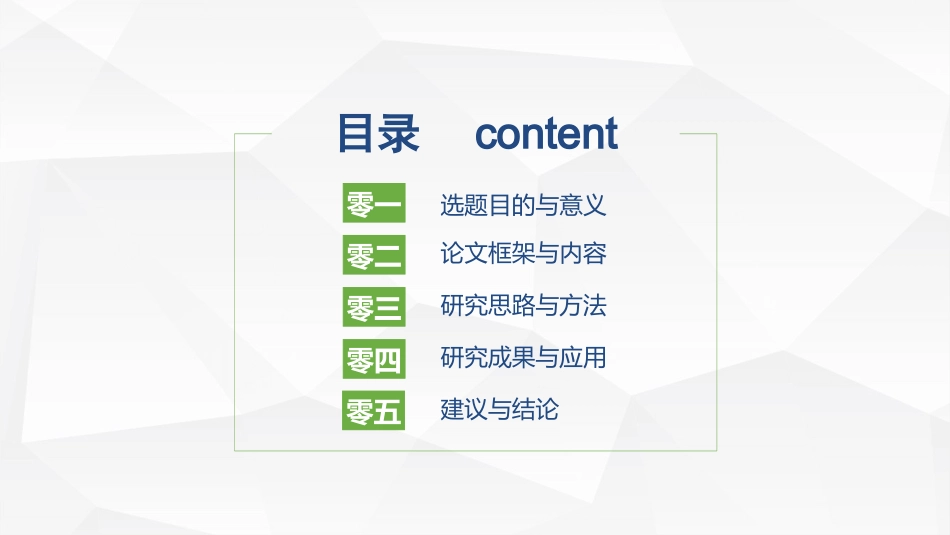 目录 content

零一 选题目的与意义

零二 论文框架与内容

零三 研究思路与方法

零四 研究成果与应用

零五 建议与结论